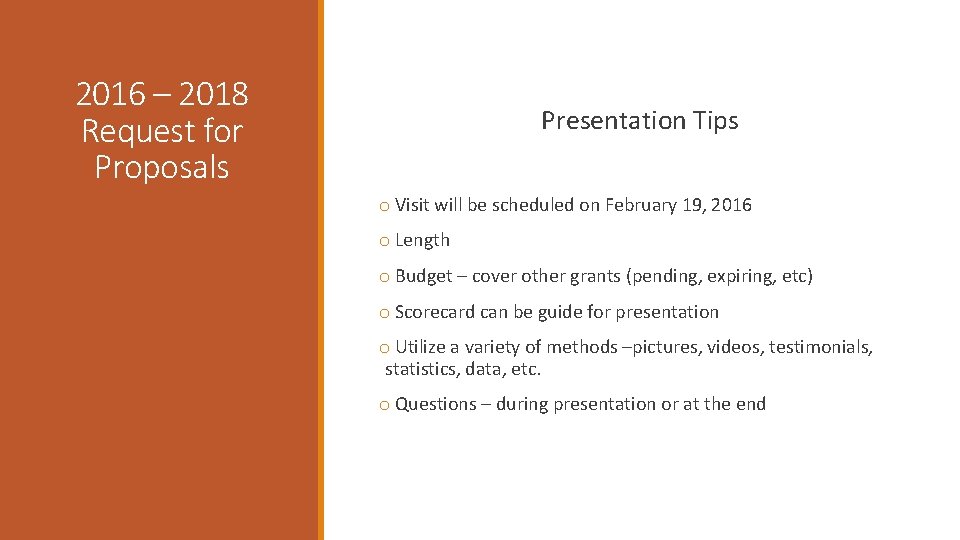 2016 – 2018 Request for Proposals

Presentation Tips

o Visit will be scheduled on February 19, 2016

o Length

o Budget – cover other grants (pending, expiring, etc)

o Scorecard can be guide for presentation

o Utilize a variety of methods –pictures, videos, testimonials, statistics, data, etc.

o Questions – during presentation or at the end